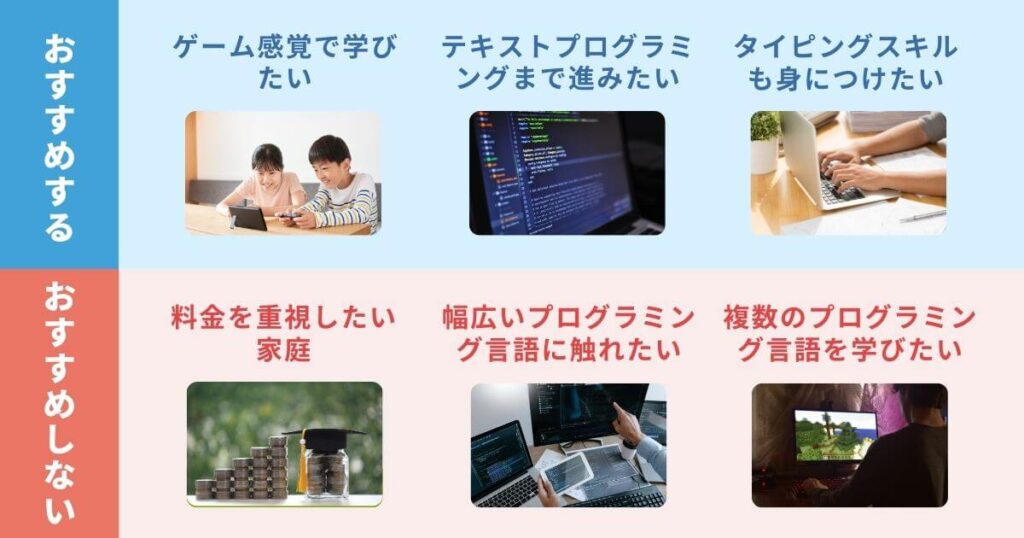 おすすめする

ゲーム感覚で学びたい

テキストプログラミングまで進みたい

タイピングスキルも身につけたい

おすすめしない

料金を重視したい家庭

幅広いプログラミング言語に触れたい

複数のプログラミング言語を学びたい